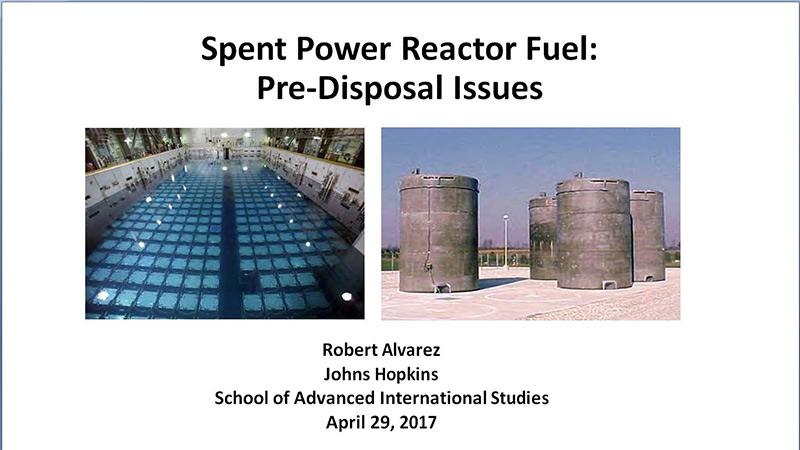 Spent Power Reactor Fuel:
Pre-Disposal Issues

Robert Alvarez
Johns Hopkins
School of Advanced International Studies
April 29, 2017